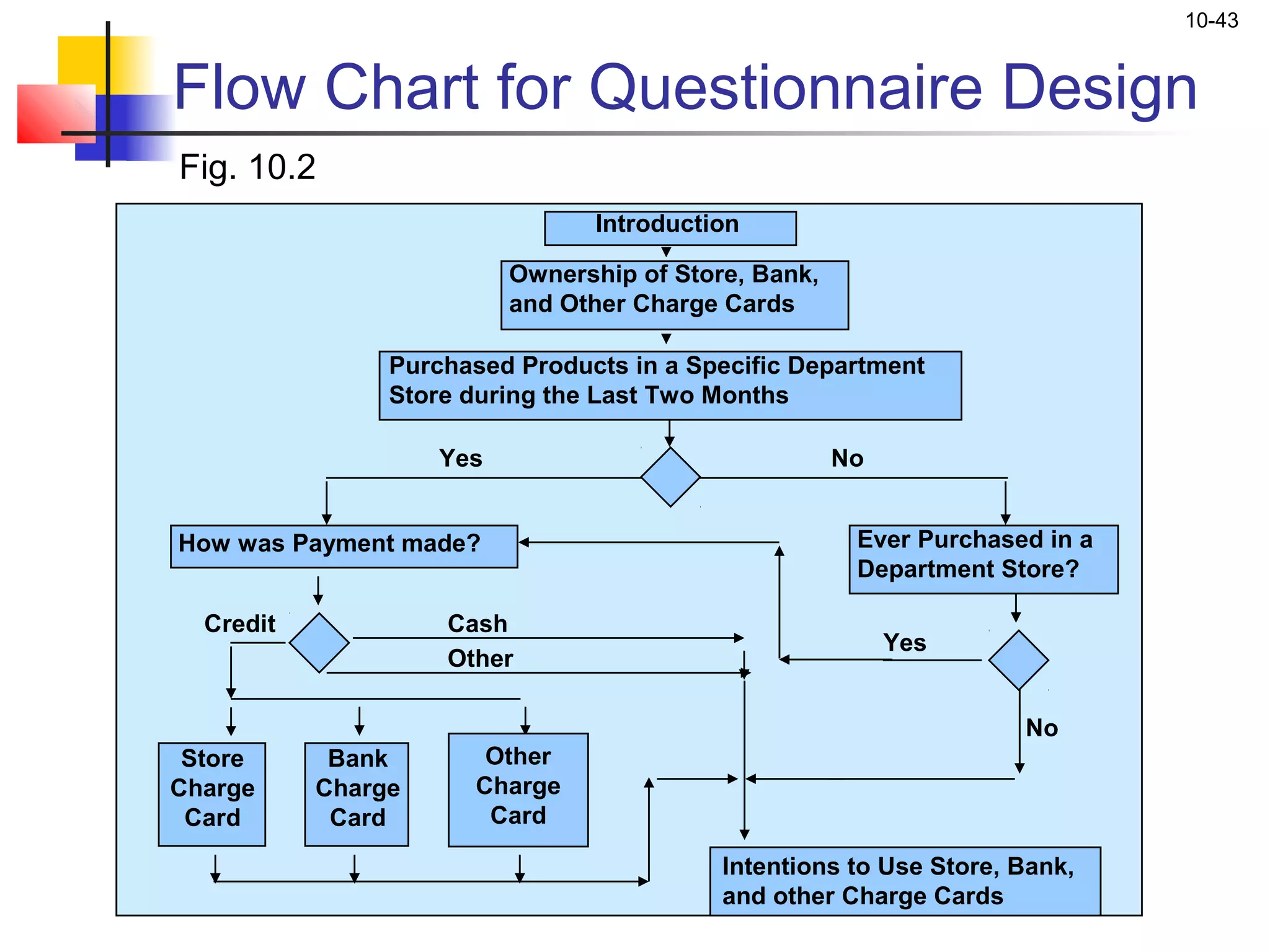 10-43

Flow Chart for Questionnaire Design

Fig. 10.2

Introduction

Ownership of Store, Bank, and Other Charge Cards

Purchased Products in a Specific Department Store during the Last Two Months

Yes

No

How was Payment made?

Ever Purchased in a Department Store?

Credit

Cash

Other

Yes

No

Store Charge Card

Bank Charge Card

Other Charge Card

Intentions to Use Store, Bank, and other Charge Cards